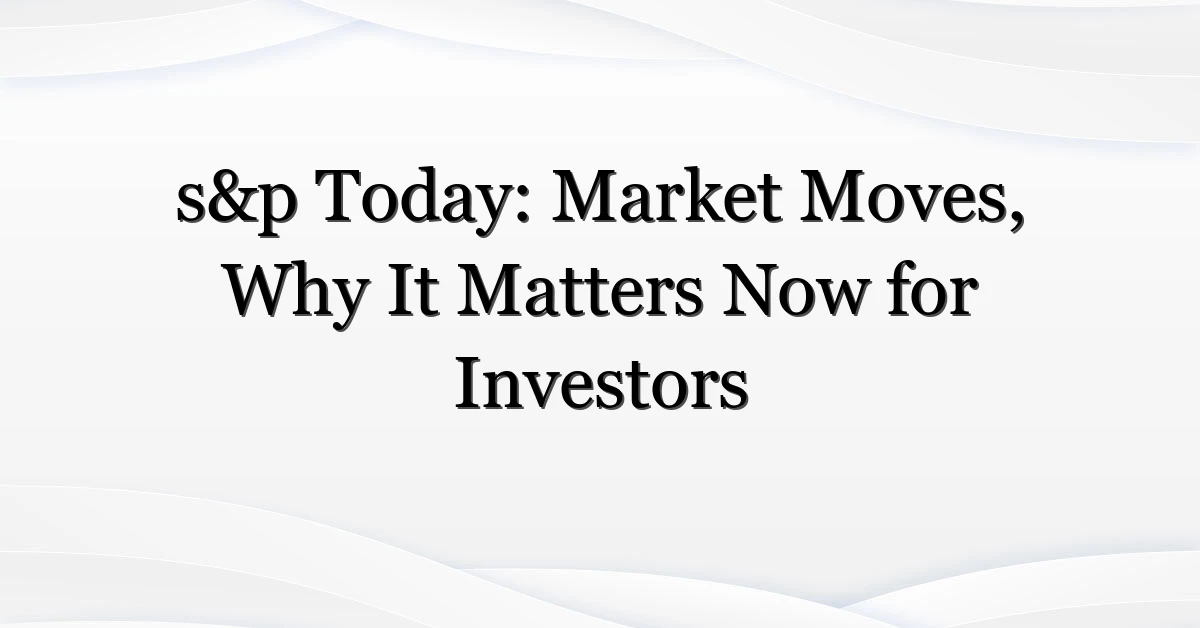 s&p Today: Market Moves, Why It Matters Now for Investors